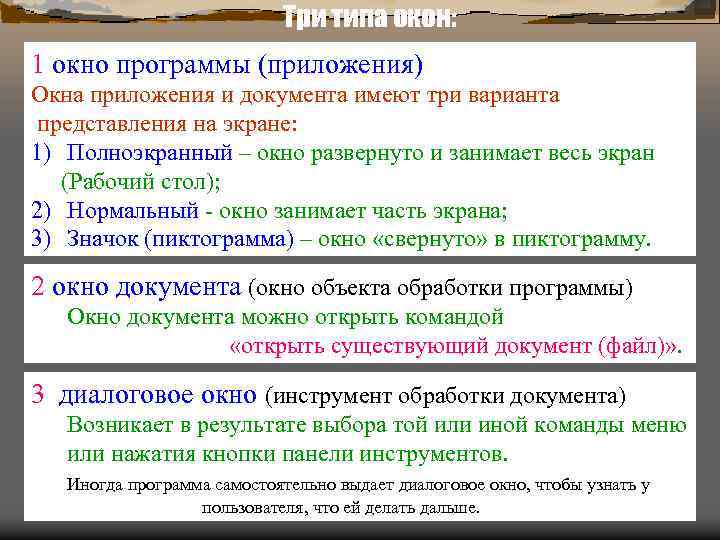 Три типа окон:

1 окно программы (приложения)
Окна приложения и документа имеют три варианта представления на экране:
1) Полноэкранный – окно развернуто и занимает весь экран (Рабочий стол);
2) Нормальный - окно занимает часть экрана;
3) Значок (пиктограмма) – окно «свернуто» в пиктограмму.

2 окно документа (окно объекта обработки программы)
Окно документа можно открыть командой «открыть существующий документ (файл)».

3 диалоговое окно (инструмент обработки документа)
Возникает в результате выбора той или иной команды меню или нажатия кнопки панели инструментов.
Иногда программа самостоятельно выдает диалоговое окно, чтобы узнать у пользователя, что ей делать дальше.